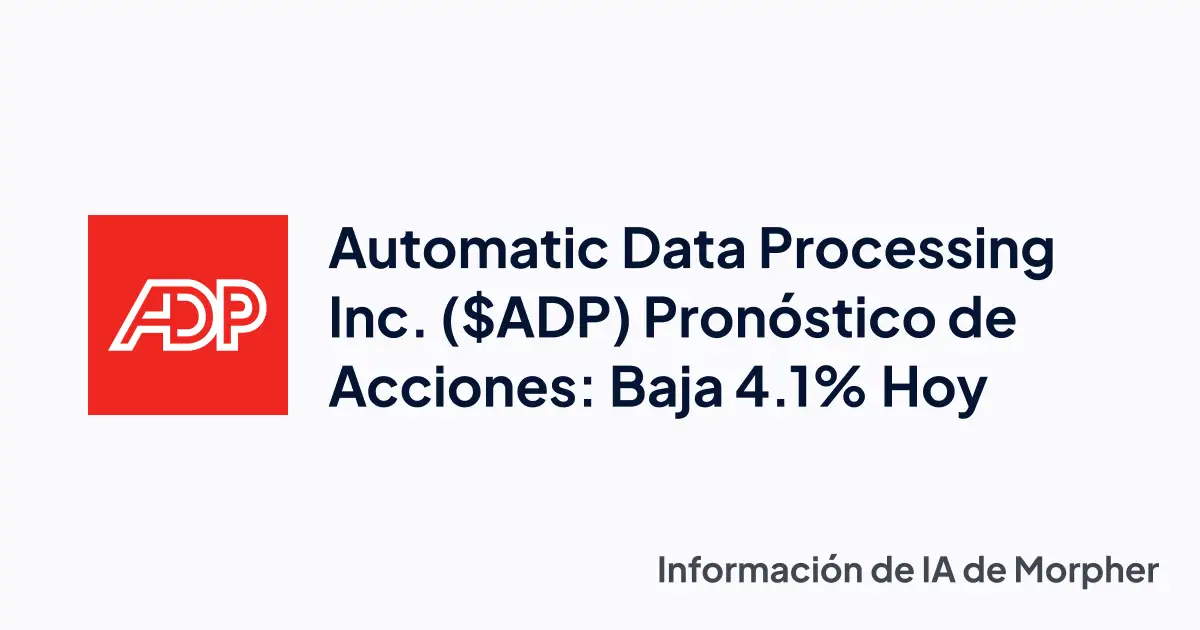 ADP

Automatic Data Processing Inc. (\$ADP) Pronóstico de Acciones: Baja 4.1% Hoy

Información de IA de Morpher